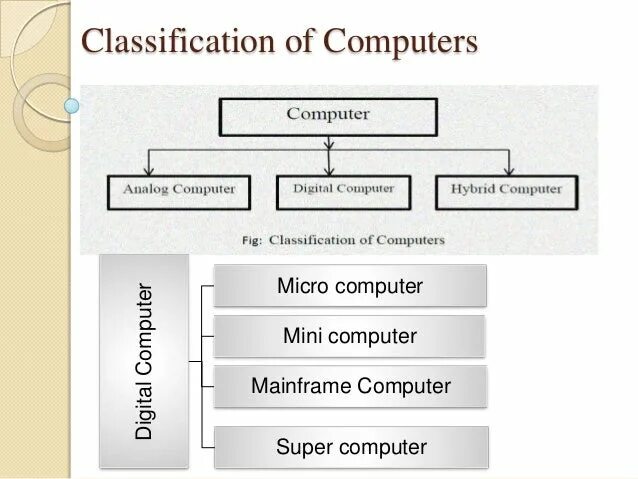 Classification of Computers

Computer

Analog Computer

Digital Computer

Hybrid Computer

Fig: Classification of Computers

Digital Computer

Micro computer

Mini computer

Mainframe Computer

Super computer